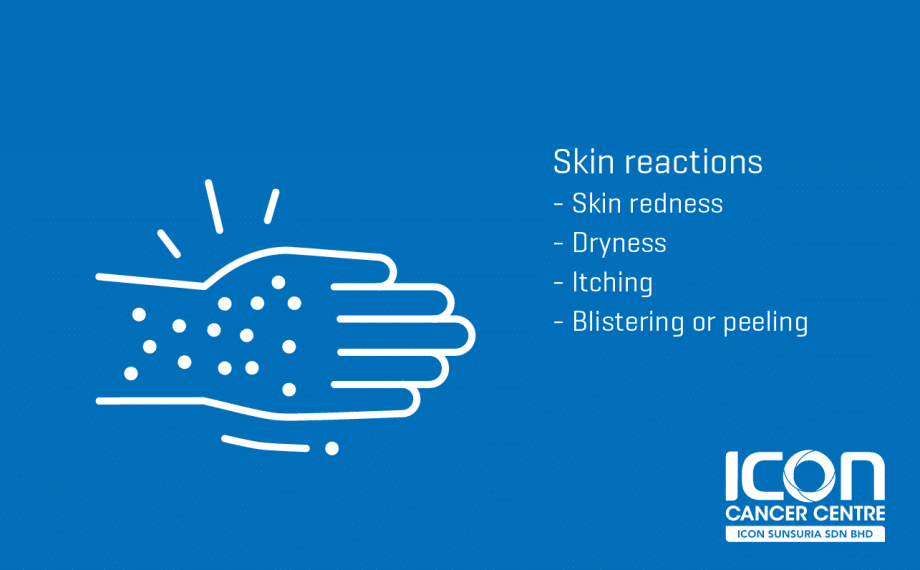 Skin reactions
- Skin redness
- Dryness
- Itching
- Blistering or peeling

ICON
CANCER CENTRE
ICON SUNSURIA SDN BHD